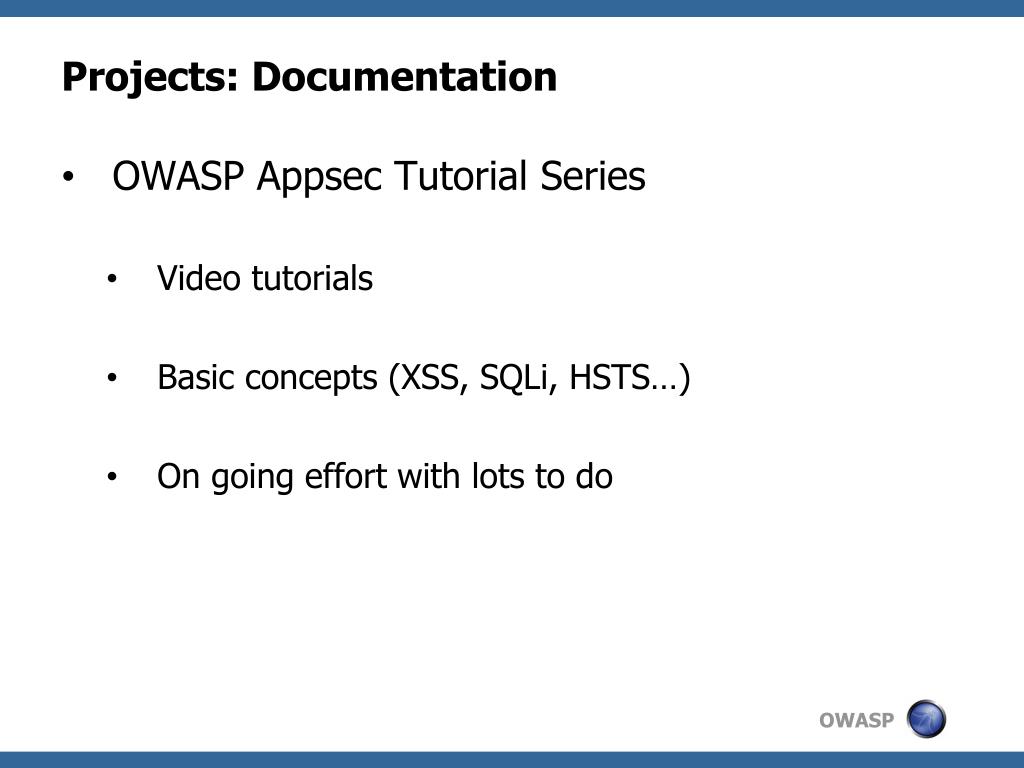 Projects: Documentation

• OWASP Appsec Tutorial Series

• Video tutorials

• Basic concepts (XSS, SQLi, HSTS…)

• On going effort with lots to do

OWASP